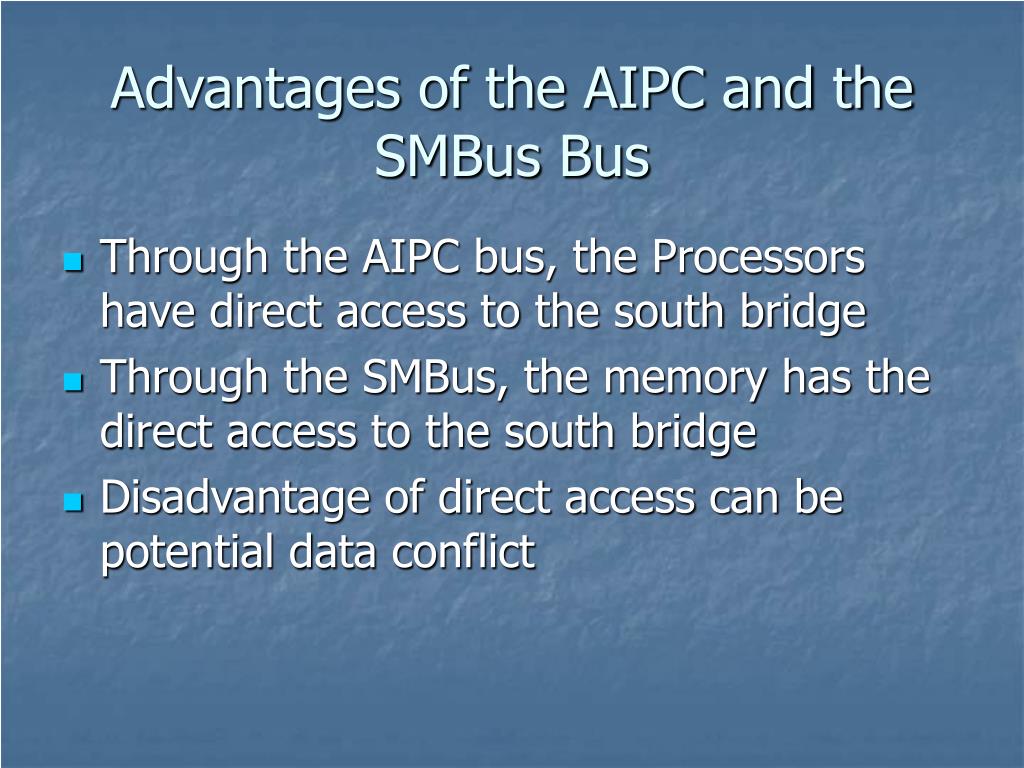 Advantages of the AIPC and the SMBus Bus

- Through the AIPC bus, the Processors have direct access to the south bridge
- Through the SMBus, the memory has the direct access to the south bridge
- Disadvantage of direct access can be potential data conflict